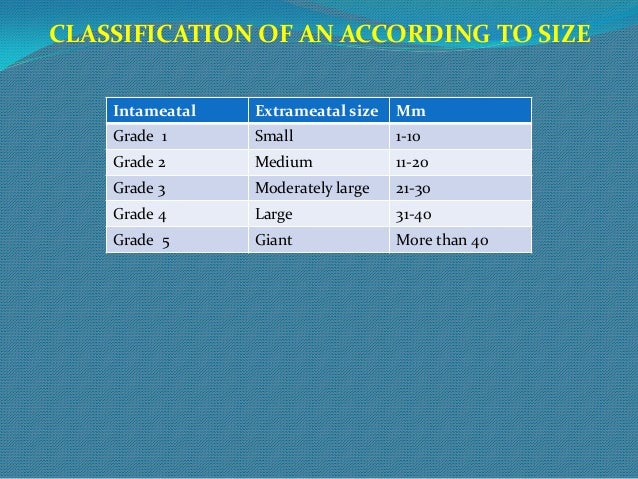 CLASSIFICATION OF AN ACCORDING TO SIZE

| Intameatal | Extrameatal size | Mm |
|---|---|---|
| Grade 1 | Small | 1-10 |
| Grade 2 | Medium | 11-20 |
| Grade 3 | Moderately large | 21-30 |
| Grade 4 | Large | 31-40 |
| Grade 5 | Giant | More than 40 |